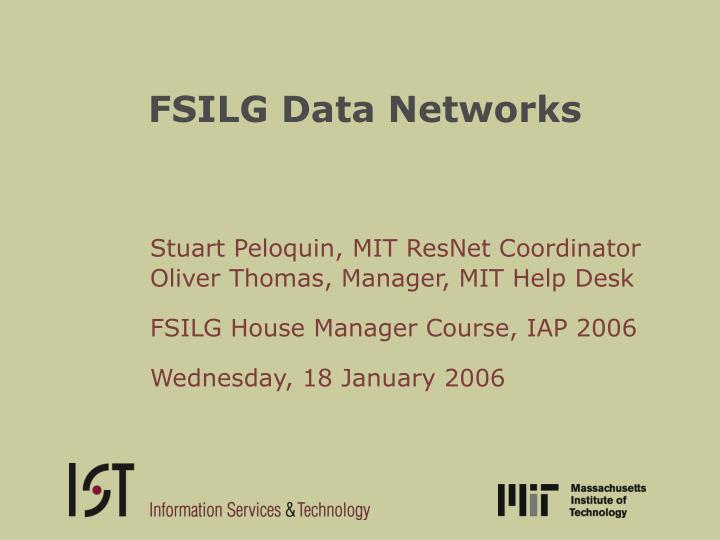 FSILG Data Networks

Stuart Peloquin, MIT ResNet Coordinator
Oliver Thomas, Manager, MIT Help Desk

FSILG House Manager Course, IAP 2006

Wednesday, 18 January 2006

IST Information Services & Technology

MIT Massachusetts Institute of Technology